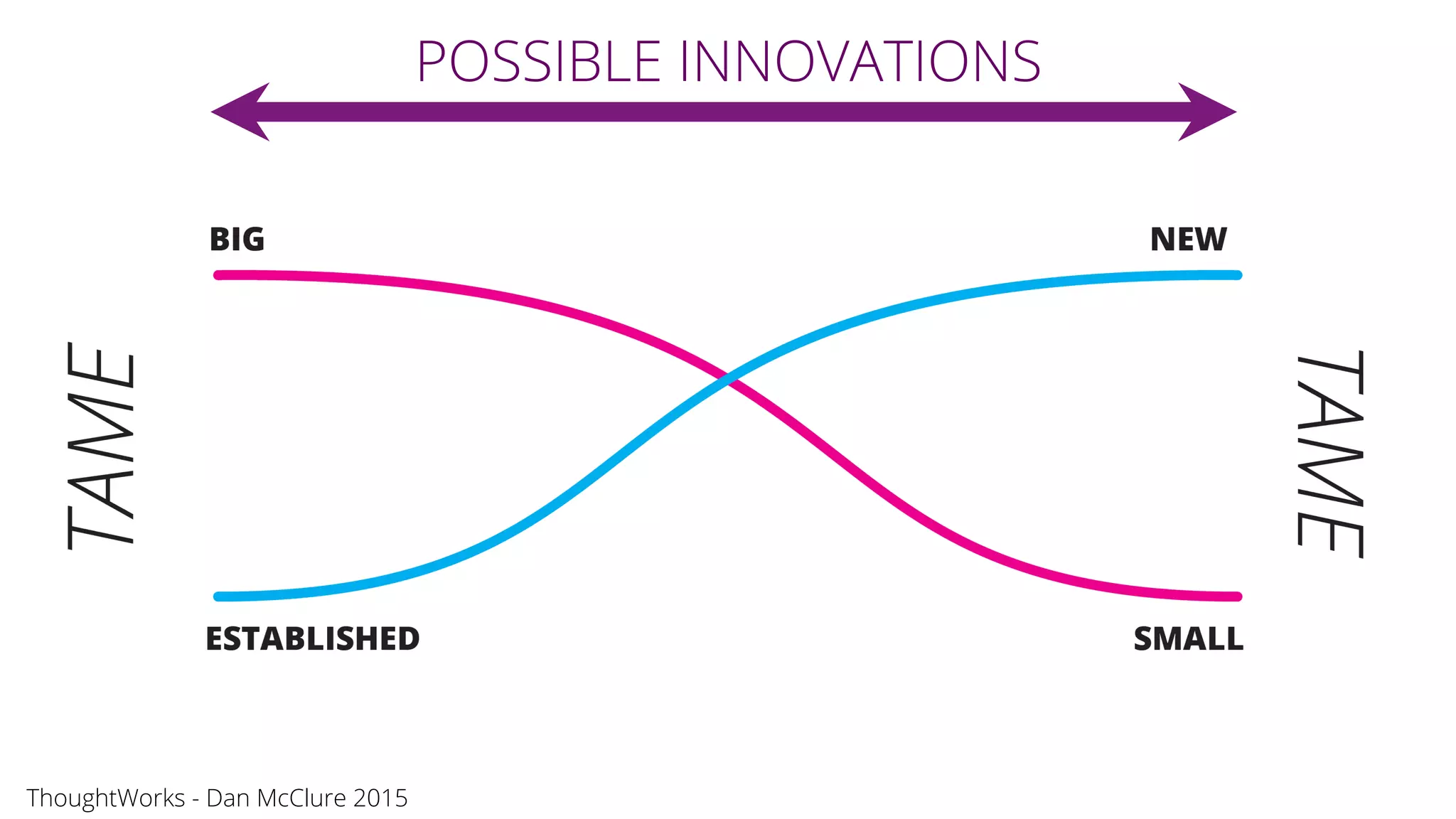 POSSIBLE INNOVATIONS

BIG

NEW

TAME

TAME

ESTABLISHED

SMALL

ThoughtWorks - Dan McClure 2015